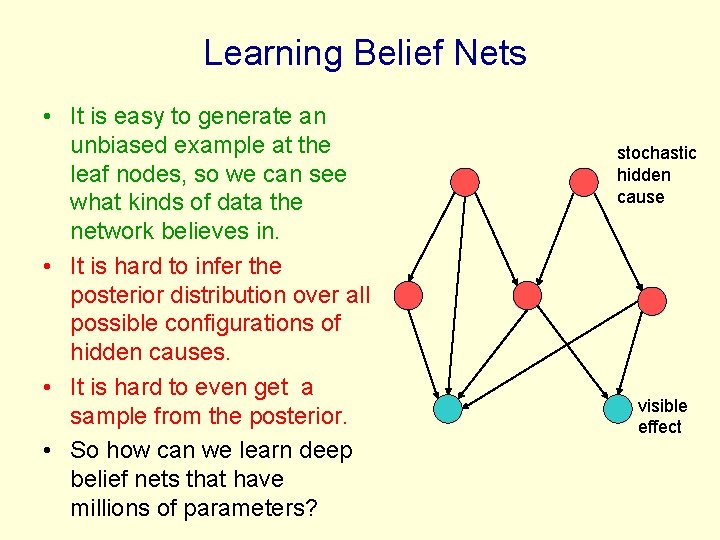 Learning Belief Nets

• It is easy to generate an unbiased example at the leaf nodes, so we can see what kinds of data the network believes in.
• It is hard to infer the posterior distribution over all possible configurations of hidden causes.
• It is hard to even get a sample from the posterior.
• So how can we learn deep belief nets that have millions of parameters?

stochastic hidden cause

visible effect